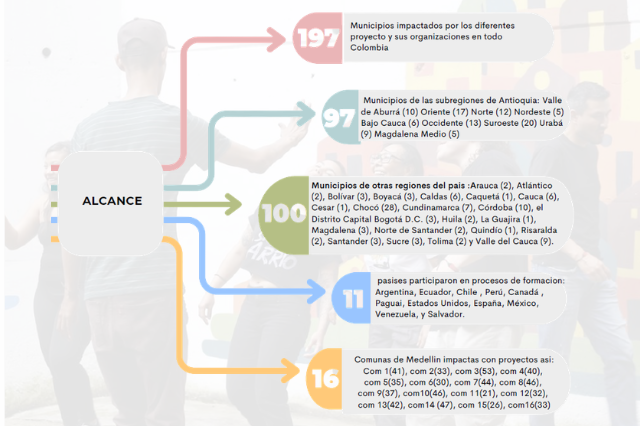 ALCANCE

197 Municipios impactados por los diferentes proyecto y sus organizaciones en todo Colombia

97 Municipios de las subregiones de Antioquia: Valle de Aburrá (10) Oriente (17) Norte (12) Nordeste (5) Bajo Cauca (6) Occidente (13) Suroeste (20) Urabá (9) Magdalena Medio (5)

100 Municipios de otras regiones del pais :Arauca (2), Atlántico (2), Bolívar (3), Boyacá (3), Caldas (6), Caquetá (1), Cauca (6), Cesar (1), Chocó (28), Cundinamarca (7), Córdoba (10), el Distrito Capital Bogotá D.C. (3), Huila (2), La Guajira (1), Magdalena (3), Norte de Santander (2), Quindío (1), Risaralda (2), Santander (3), Sucre (3), Tolima (2) y Valle del Cauca (9).

11 pasises participaron en procesos de formacion: Argentina, Ecuador, Chile , Perú, Canadá , Paguai, Estados Unidos, España, México, Venezuela, y Salvador.

16 Comunas de Medellín impactas con proyectos asi: Com 1(41), com 2(33), com 3(53), com 4(40), com 5(35), com 6(30), com 7(44), com 8(46), com 9(37), com10(46), com 11(21), com 12(32), com 13(42), com14 (47), com 15(26), com16(33)